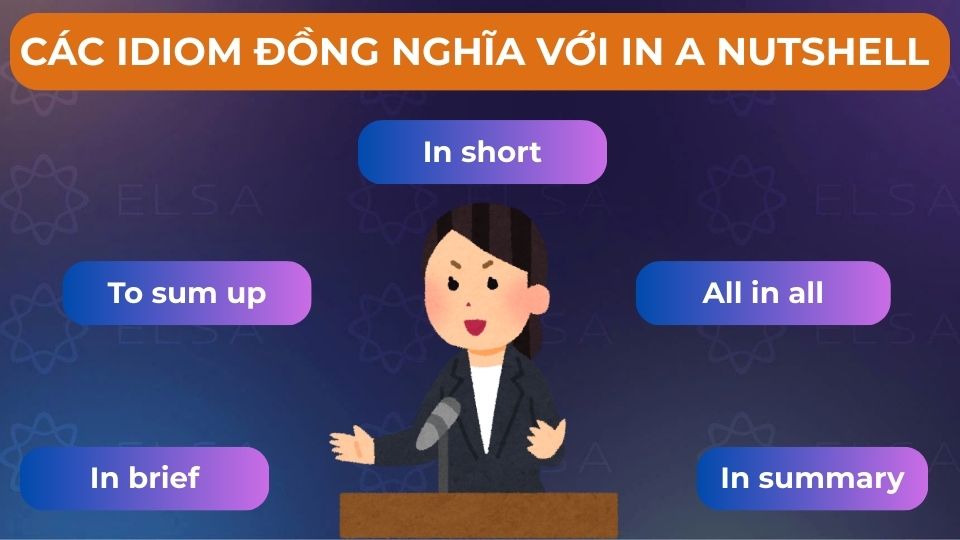 CÁC IDIOM ĐỒNG NGHĨA VỚI IN A NUTSHELL

In short

To sum up

All in all

In brief

In summary

ELSA